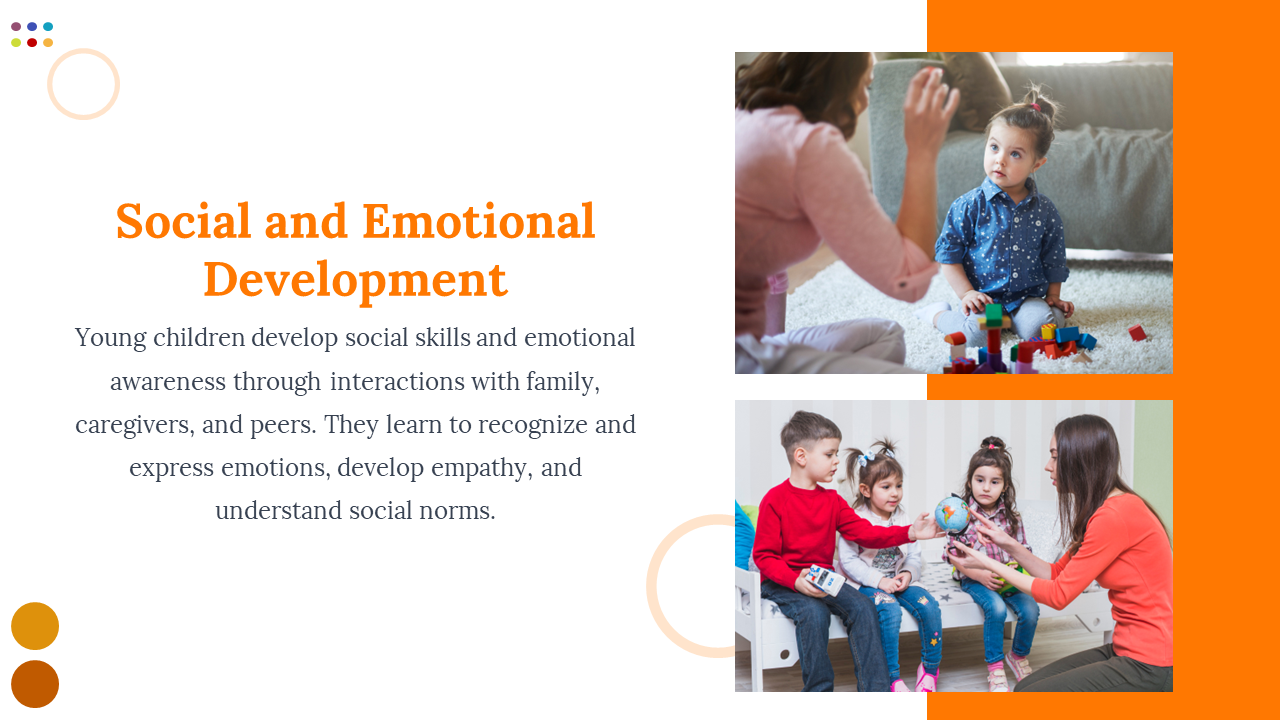 Social and Emotional Development

Young children develop social skills and emotional awareness through interactions with family, caregivers, and peers. They learn to recognize and express emotions, develop empathy, and understand social norms.